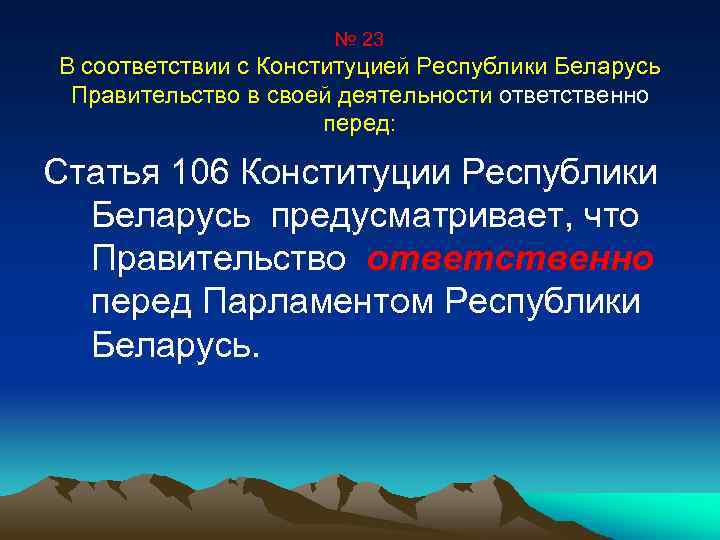 № 23
В соответствии с Конституцией Республики Беларусь Правительство в своей деятельности ответственно перед:

Статья 106 Конституции Республики Беларусь предусматривает, что Правительство ответственно перед Парламентом Республики Беларусь.